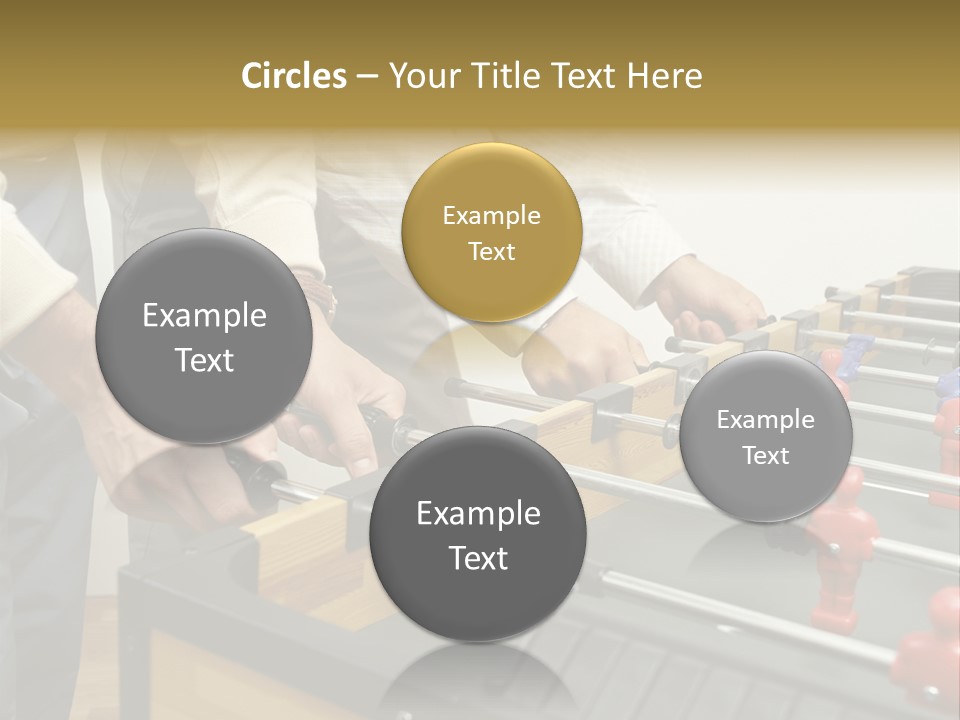 Circles – Your Title Text Here

Example Text

Example Text

Example Text

Example Text